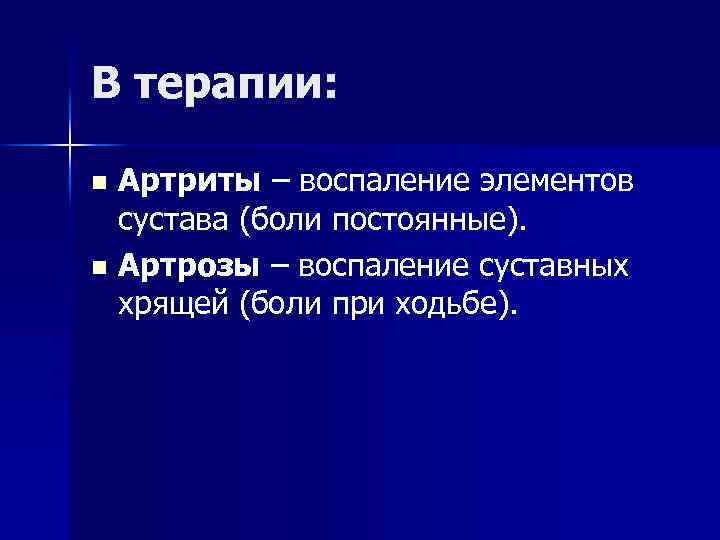 В терапии:

▪ Артриты – воспаление элементов сустава (боли постоянные).

▪ Артрозы – воспаление суставных хрящей (боли при ходьбе).